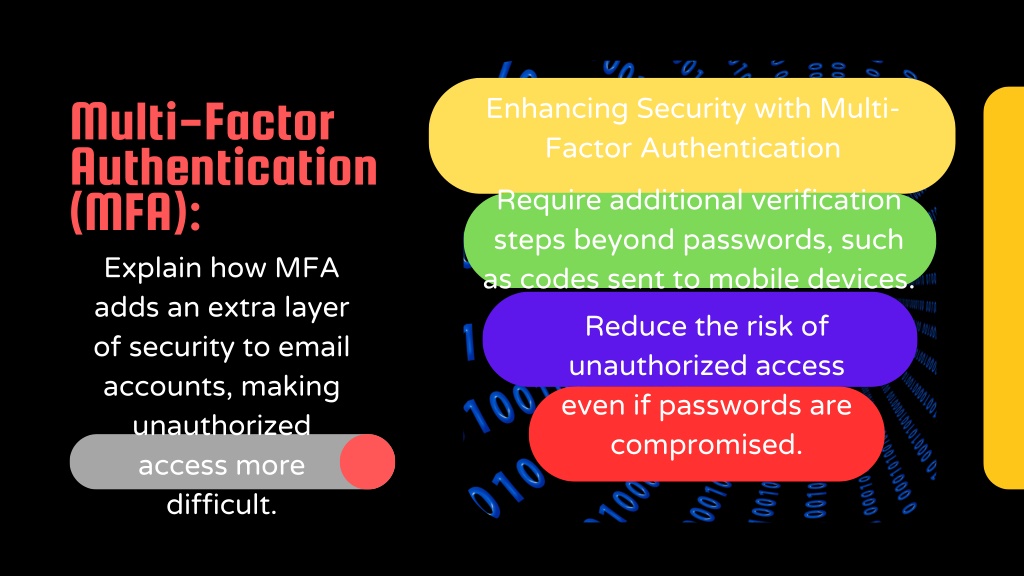 Multi-Factor Authentication (MFA):

Explain how MFA adds an extra layer of security to email accounts, making unauthorized access more difficult.

Enhancing Security with Multi-Factor Authentication

Require additional verification steps beyond passwords, such as codes sent to mobile devices.

Reduce the risk of unauthorized access

even if passwords are compromised.